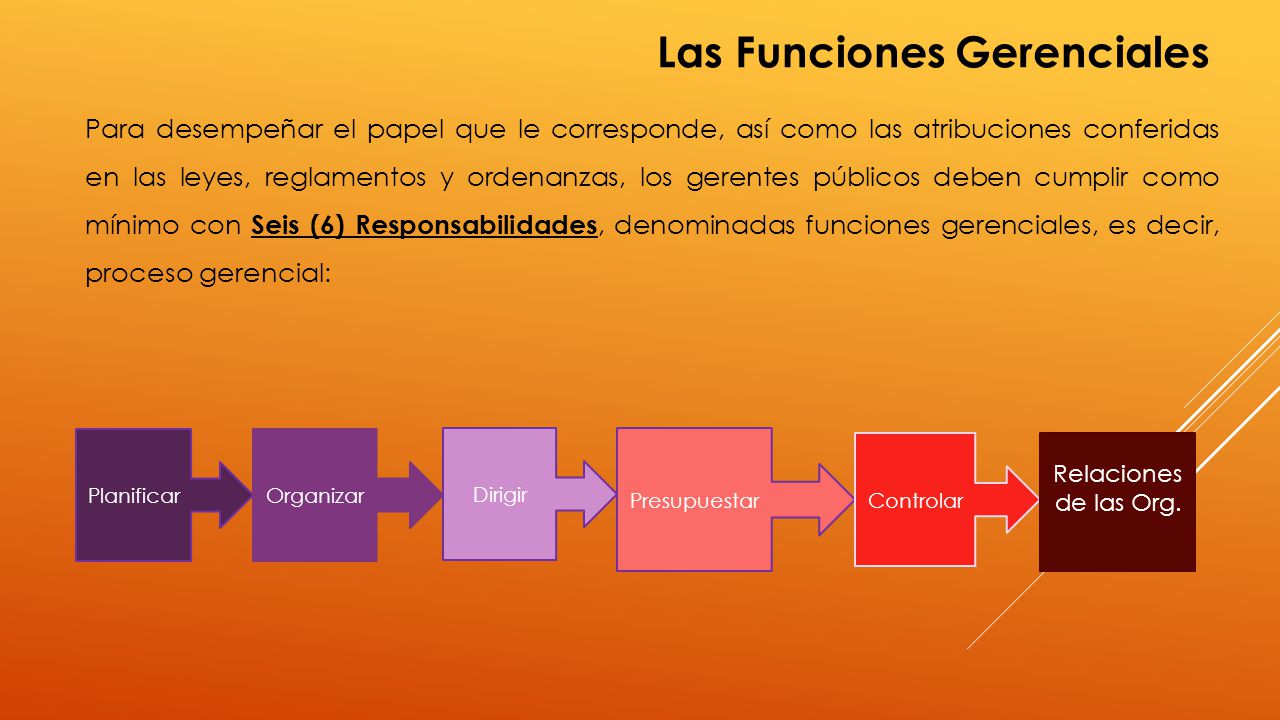 Las Funciones Gerenciales

Para desempeñar el papel que le corresponde, así como las atribuciones conferidas en las leyes, reglamentos y ordenanzas, los gerentes públicos deben cumplir como mínimo con Seis (6) Responsabilidades, denominadas funciones gerenciales, es decir, proceso gerencial:

Planificar

Organizar

Dirigir

Presupuestar

Controlar

Relaciones de las Org.